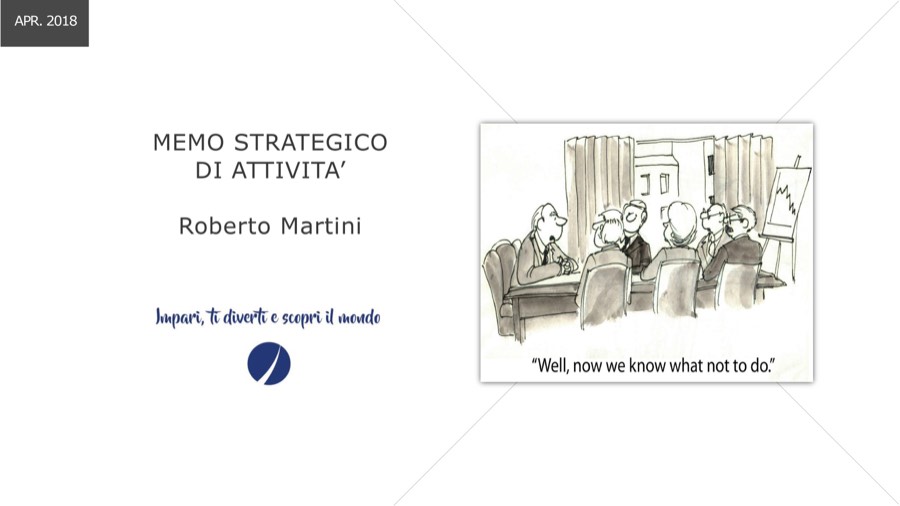 APR. 2018

MEMO STRATEGICO DI ATTIVITA'

Roberto Martini

Impari, ti diverti e scopri il mondo

"Well, now we know what not to do."